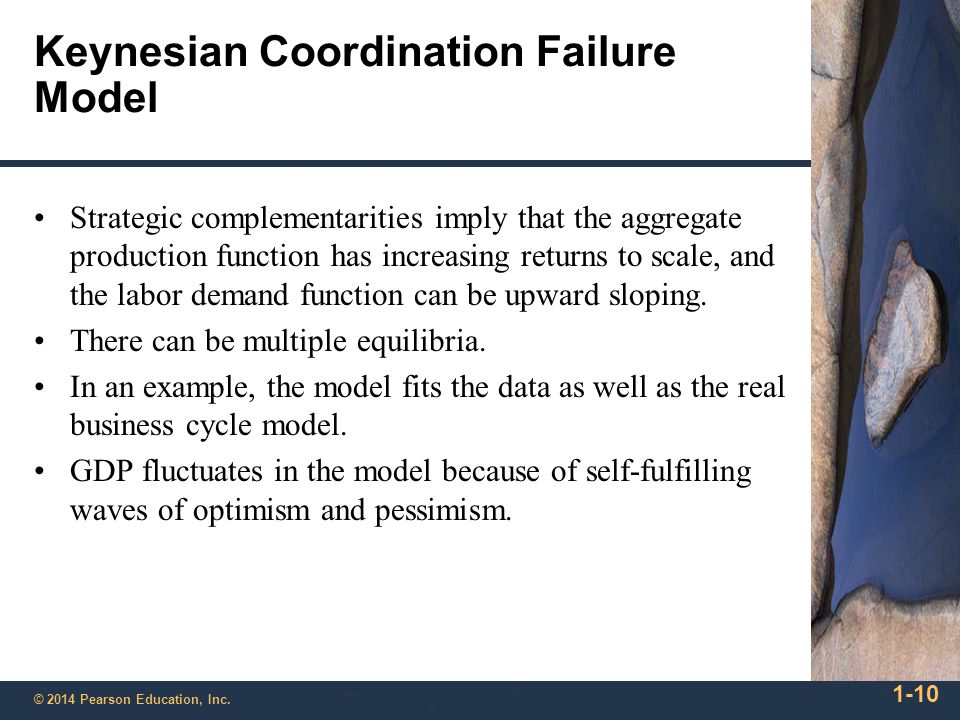 Keynesian Coordination Failure Model

• Strategic complementarities imply that the aggregate production function has increasing returns to scale, and the labor demand function can be upward sloping.
• There can be multiple equilibria.
• In an example, the model fits the data as well as the real business cycle model.
• GDP fluctuates in the model because of self-fulfilling waves of optimism and pessimism.

© 2014 Pearson Education, Inc.

1-10